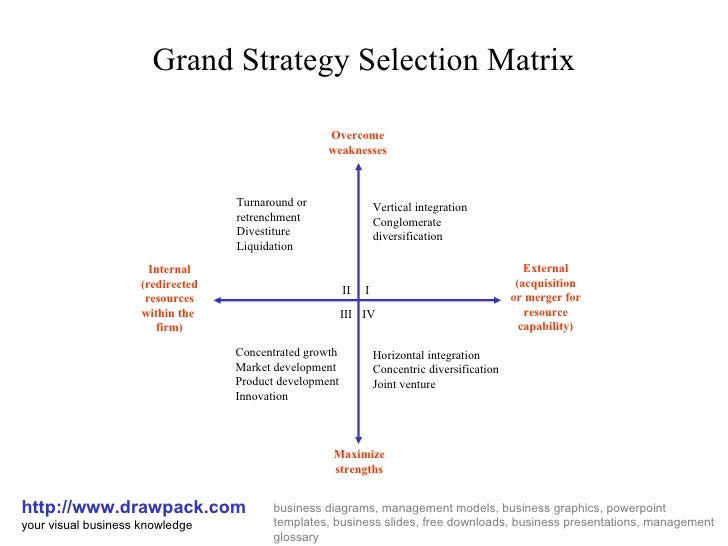 Grand Strategy Selection Matrix

Overcome weaknesses

Turnaround or retrenchment
Divestiture
Liquidation

Vertical integration
Conglomerate diversification

Internal (redirected resources within the firm)

II I
III IV

External (acquisition or merger for resource capability)

Concentrated growth
Market development
Product development
Innovation

Horizontal integration
Concentric diversification
Joint venture

Maximize strengths

http://www.drawpack.com
your visual business knowledge

business diagrams, management models, business graphics, powerpoint templates, business slides, free downloads, business presentations, management glossary